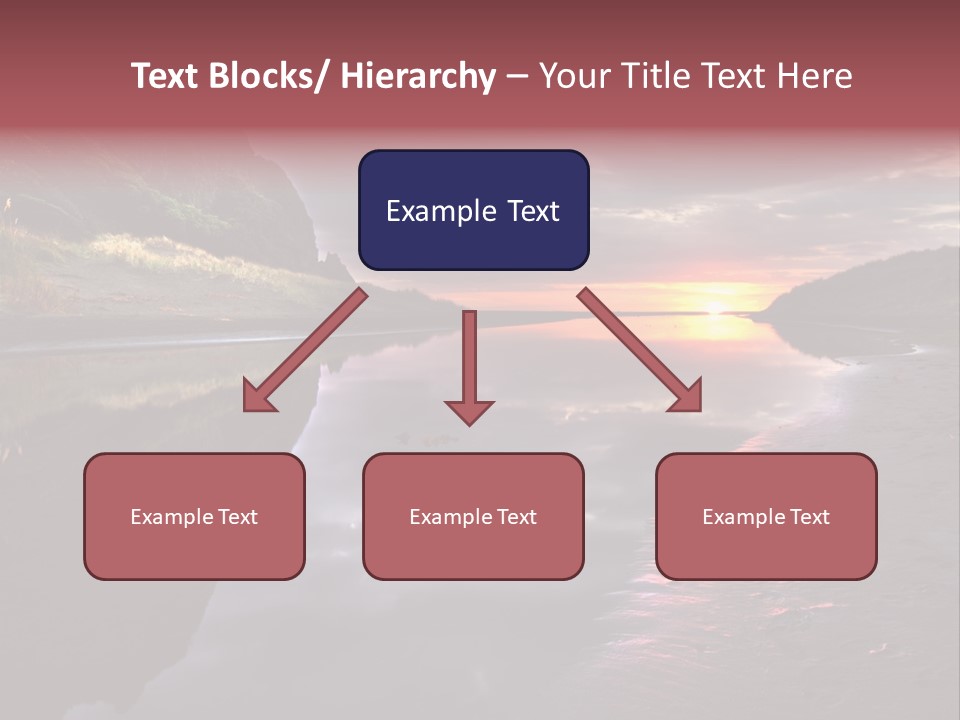 Text Blocks/ Hierarchy – Your Title Text Here

Example Text

Example Text

Example Text

Example Text